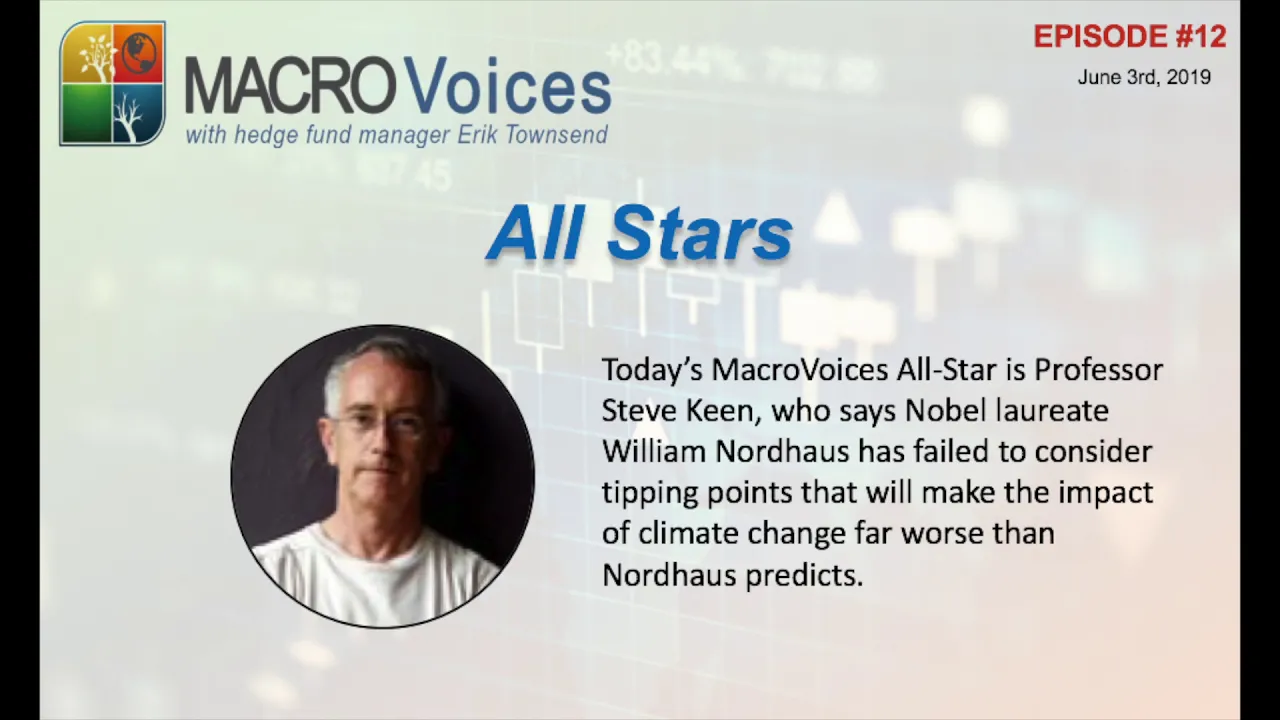 MACRO Voices
with hedge fund manager Erik Townsend

EPISODE #12
June 3rd, 2019

All Stars

Today's MacroVoices All-Star is Professor Steve Keen, who says Nobel laureate William Nordhaus has failed to consider tipping points that will make the impact of climate change far worse than Nordhaus predicts.